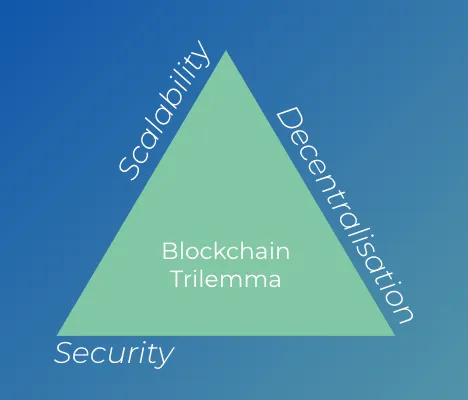 Scalability

Decentralisation

Blockchain Trilemma

Security